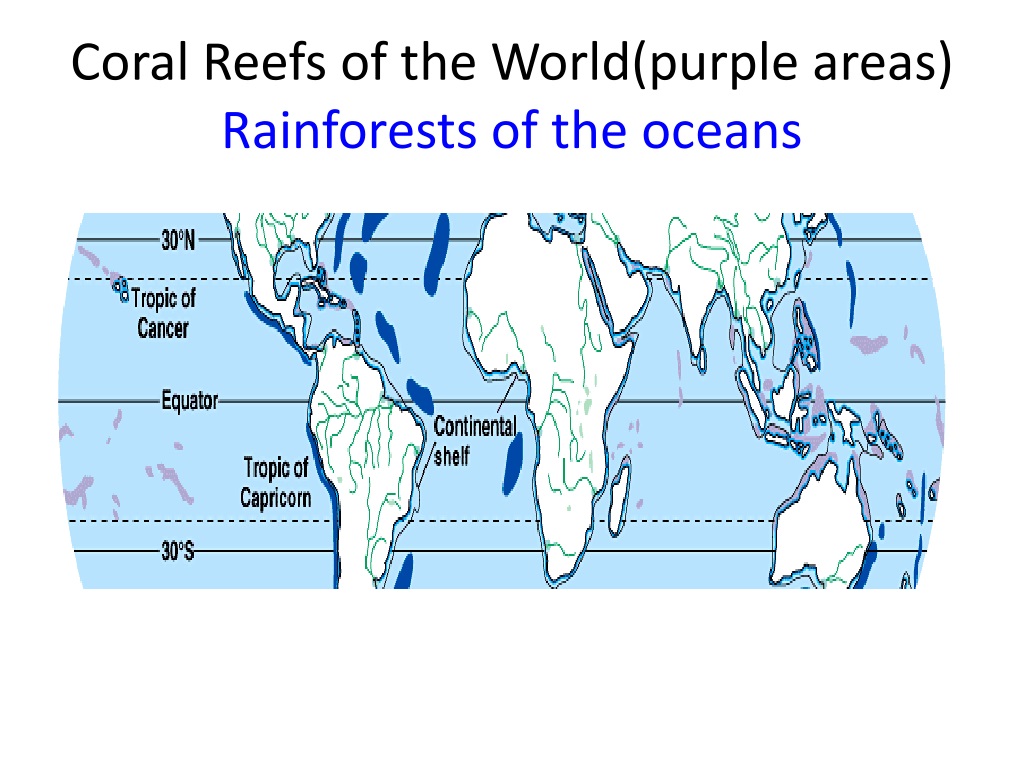 Coral Reefs of the World(purple areas)
Rainforests of the oceans

30°N
Tropic of Cancer
Equator
Continental shelf
Tropic of Capricorn
30°S